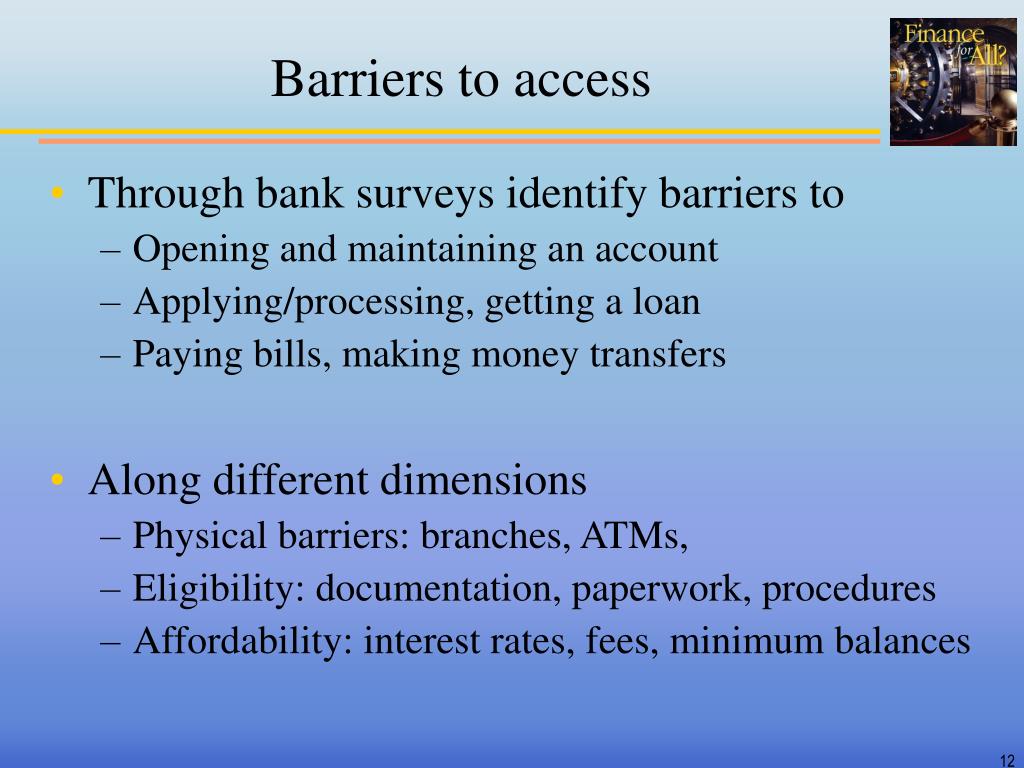 Barriers to access

Finance for All?

• Through bank surveys identify barriers to
– Opening and maintaining an account
– Applying/processing, getting a loan
– Paying bills, making money transfers

• Along different dimensions
– Physical barriers: branches, ATMs,
– Eligibility: documentation, paperwork, procedures
– Affordability: interest rates, fees, minimum balances

12